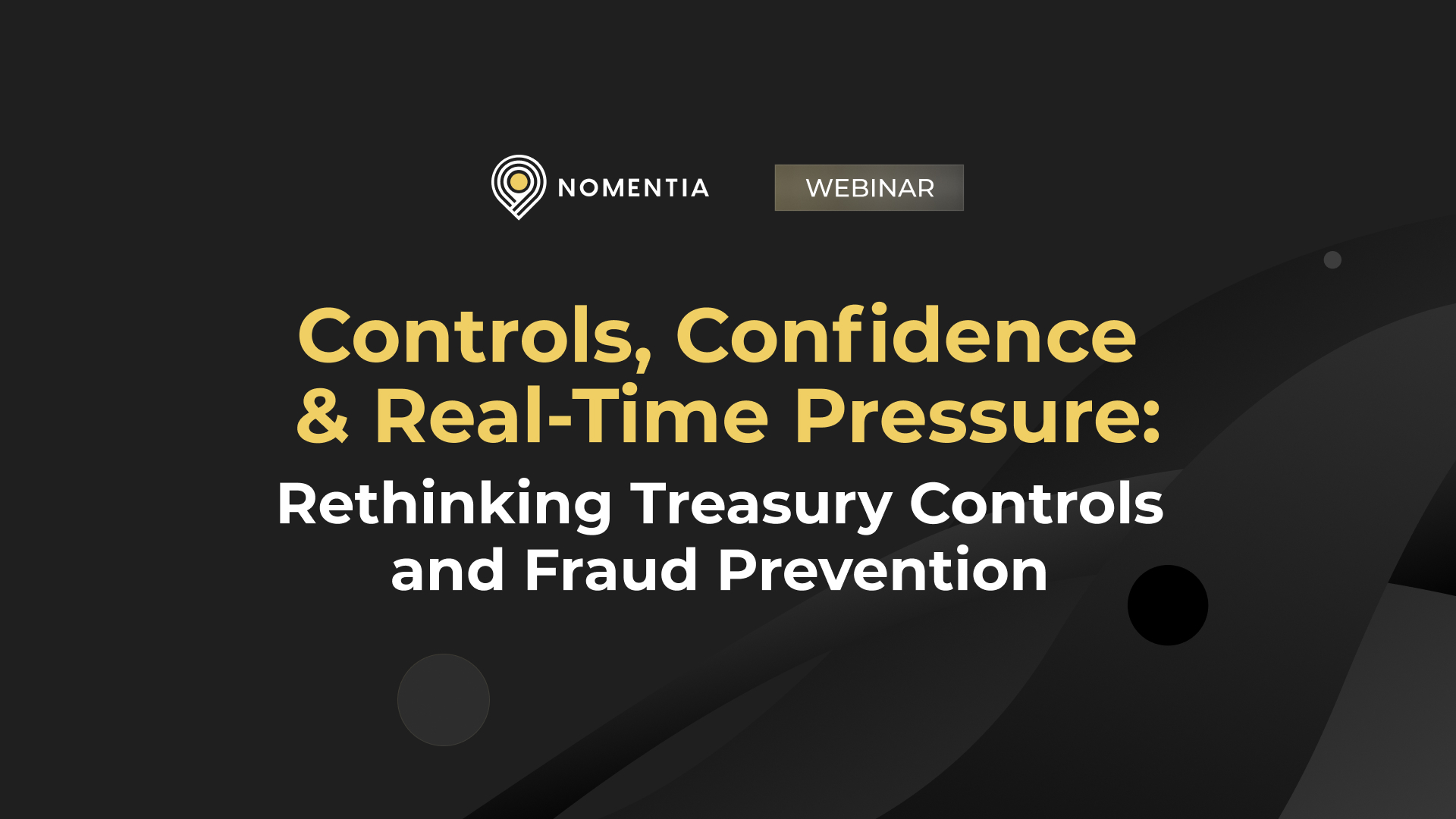 NOMENTIA

WEBINAR

Controls, Confidence & Real-Time Pressure:

Rethinking Treasury Controls and Fraud Prevention